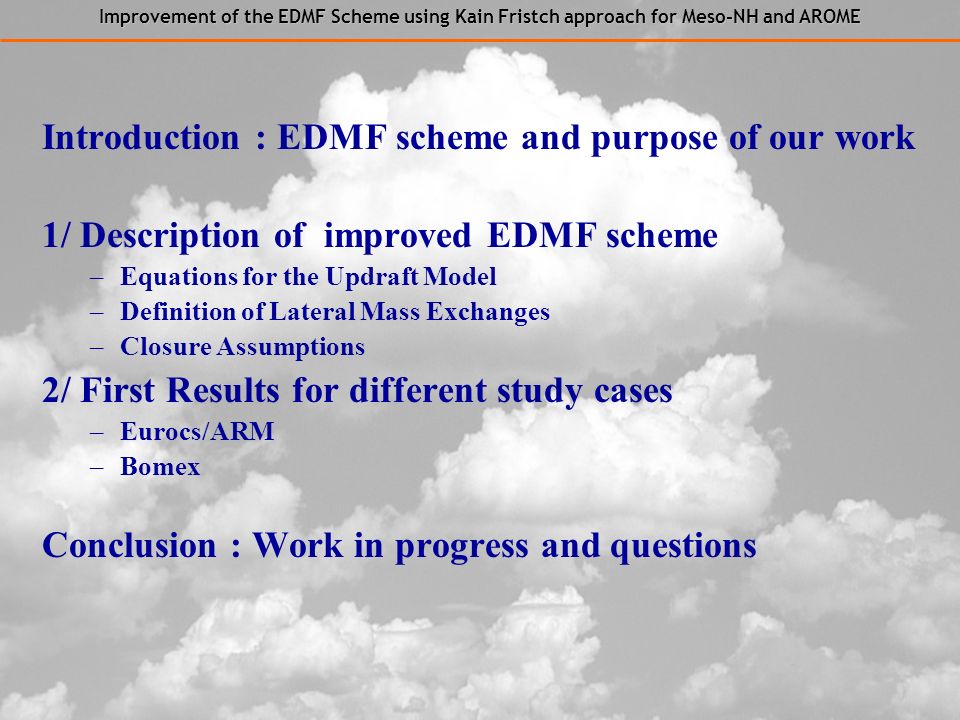 Improvement of the EDMF Scheme using Kain Fristch approach for Meso-NH and AROME

Introduction : EDMF scheme and purpose of our work

1/ Description of improved EDMF scheme
– Equations for the Updraft Model
– Definition of Lateral Mass Exchanges
– Closure Assumptions

2/ First Results for different study cases
– Eurocs/ARM
– Bomex

Conclusion : Work in progress and questions